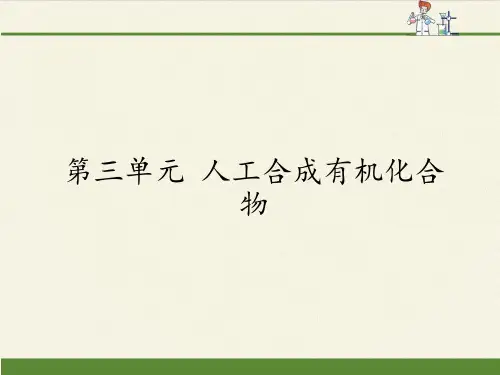 第三单元 人工合成有机化合物